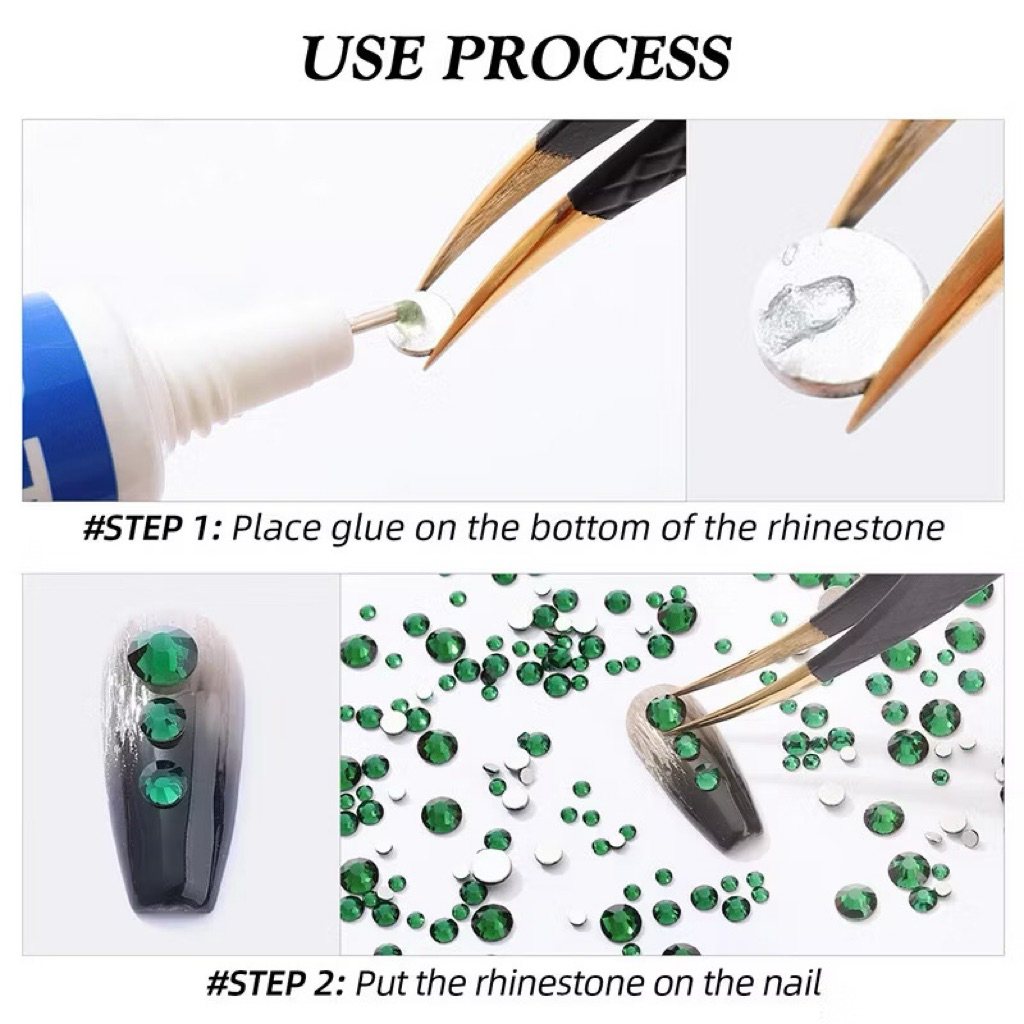 USE PROCESS

#STEP 1: Place glue on the bottom of the rhinestone

#STEP 2: Put the rhinestone on the nail